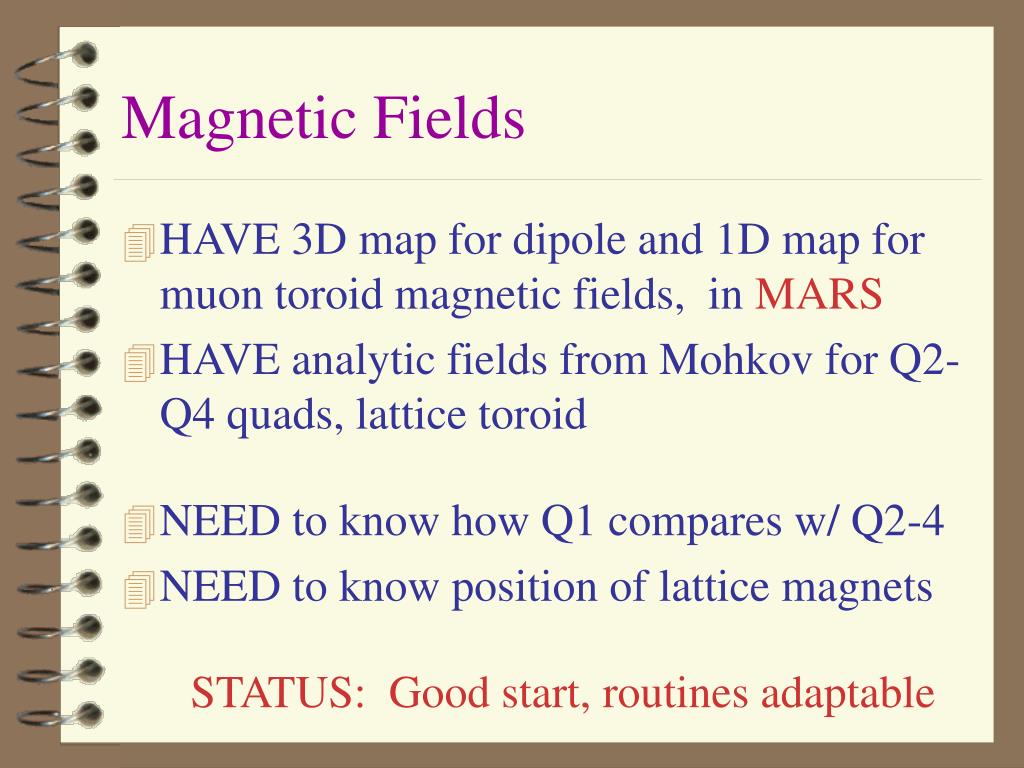 Magnetic Fields

HAVE 3D map for dipole and 1D map for muon toroid magnetic fields, in MARS

HAVE analytic fields from Mohkov for Q2-Q4 quads, lattice toroid

NEED to know how Q1 compares w/ Q2-4

NEED to know position of lattice magnets

STATUS: Good start, routines adaptable